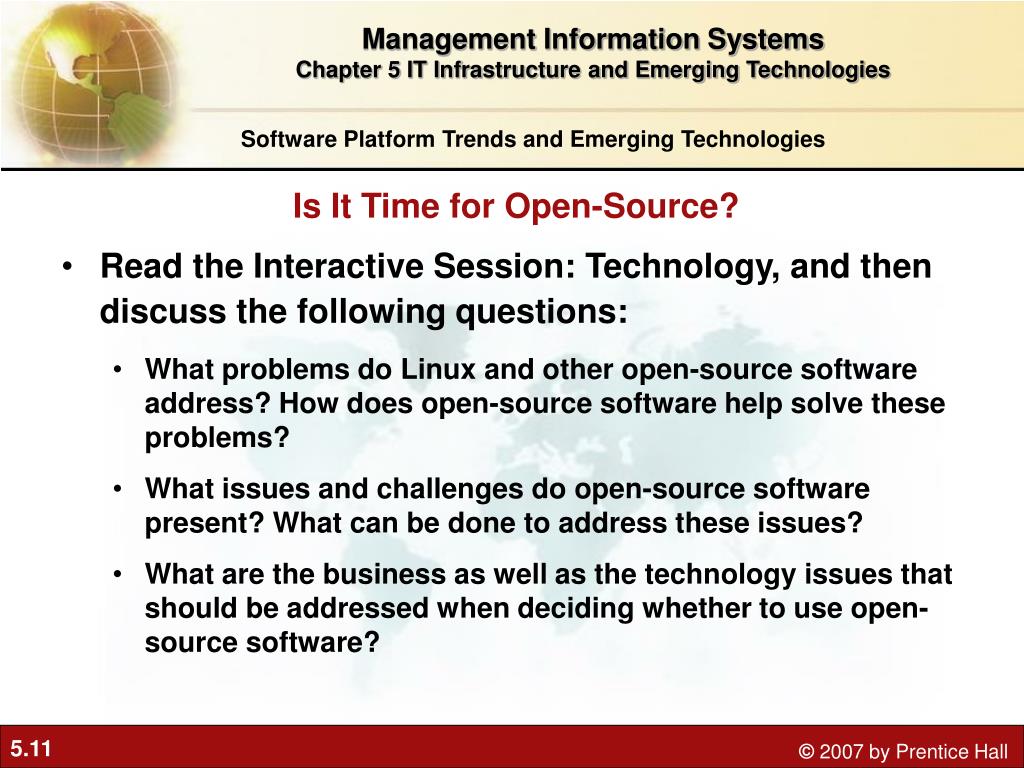 Management Information Systems
Chapter 5 IT Infrastructure and Emerging Technologies

Software Platform Trends and Emerging Technologies

Is It Time for Open-Source?

• Read the Interactive Session: Technology, and then discuss the following questions:

• What problems do Linux and other open-source software address? How does open-source software help solve these problems?

• What issues and challenges do open-source software present? What can be done to address these issues?

• What are the business as well as the technology issues that should be addressed when deciding whether to use open-source software?

5.11

© 2007 by Prentice Hall